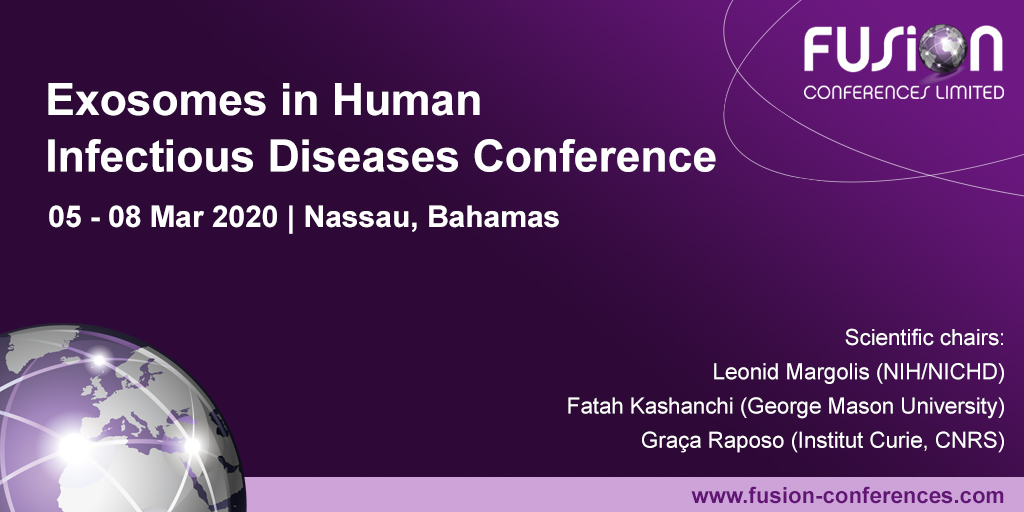 FUSION
CONFERENCES LIMITED

Exosomes in Human Infectious Diseases Conference

05 - 08 Mar 2020 | Nassau, Bahamas

Scientific chairs:
Leonid Margolis (NIH/NICHD)
Fatah Kashanchi (George Mason University)
Graça Raposo (Institut Curie, CNRS)

www.fusion-conferences.com